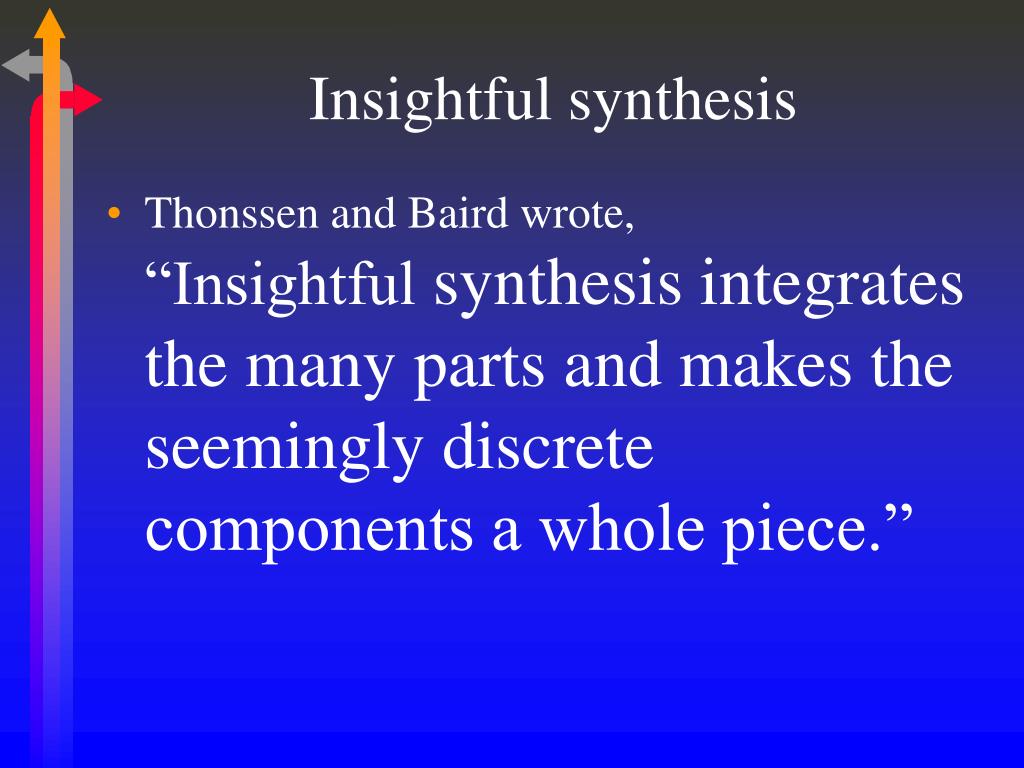 Insightful synthesis

• Thonssen and Baird wrote, “Insightful synthesis integrates the many parts and makes the seemingly discrete components a whole piece.”